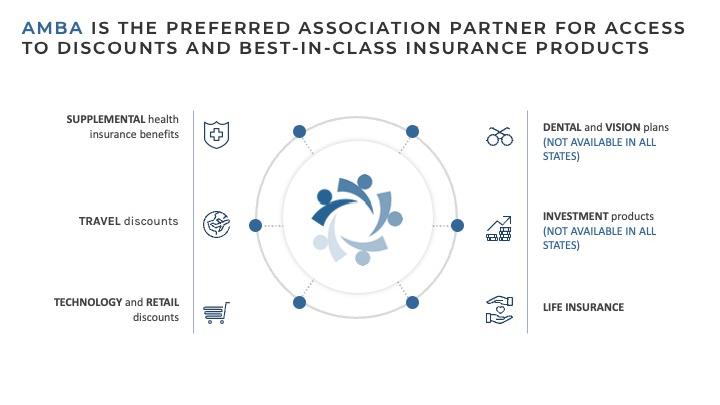 AMBA IS THE PREFERRED ASSOCIATION PARTNER FOR ACCESS TO DISCOUNTS AND BEST-IN-CLASS INSURANCE PRODUCTS

SUPPLEMENTAL health insurance benefits

TRAVEL discounts

TECHNOLOGY and RETAIL discounts

DENTAL and VISION plans (NOT AVAILABLE IN ALL STATES)

INVESTMENT products (NOT AVAILABLE IN ALL STATES)

LIFE INSURANCE